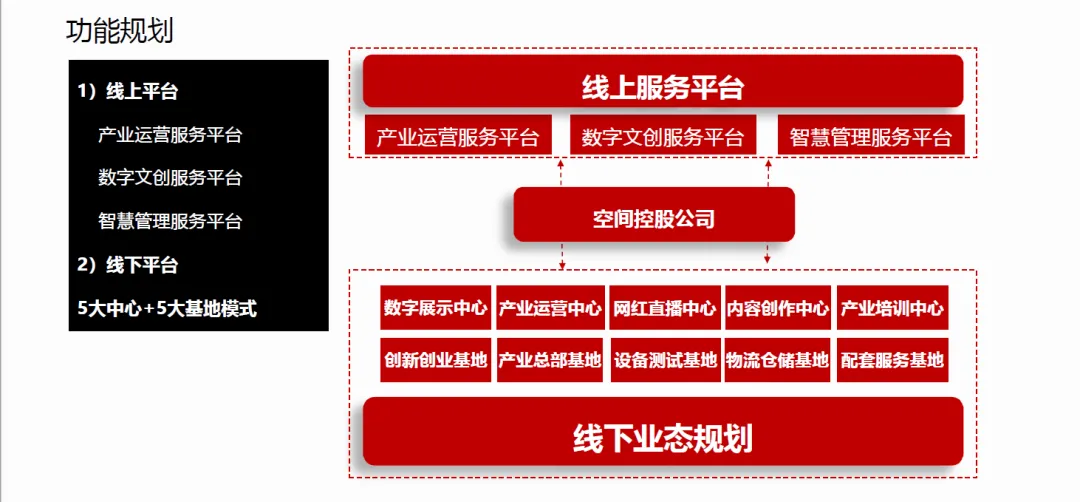 功能规划

1）线上平台

产业运营服务平台

数字文创服务平台

智慧管理服务平台

2）线下平台

5大中心+5大基地模式

线上服务平台

产业运营服务平台

数字文创服务平台

智慧管理服务平台

空间控股公司

数字展示中心

产业运营中心

网红直播中心

内容创作中心

产业培训中心

创新创业基地

产业总部基地

设备测试基地

物流仓储基地

配套服务基地

线下业态规划